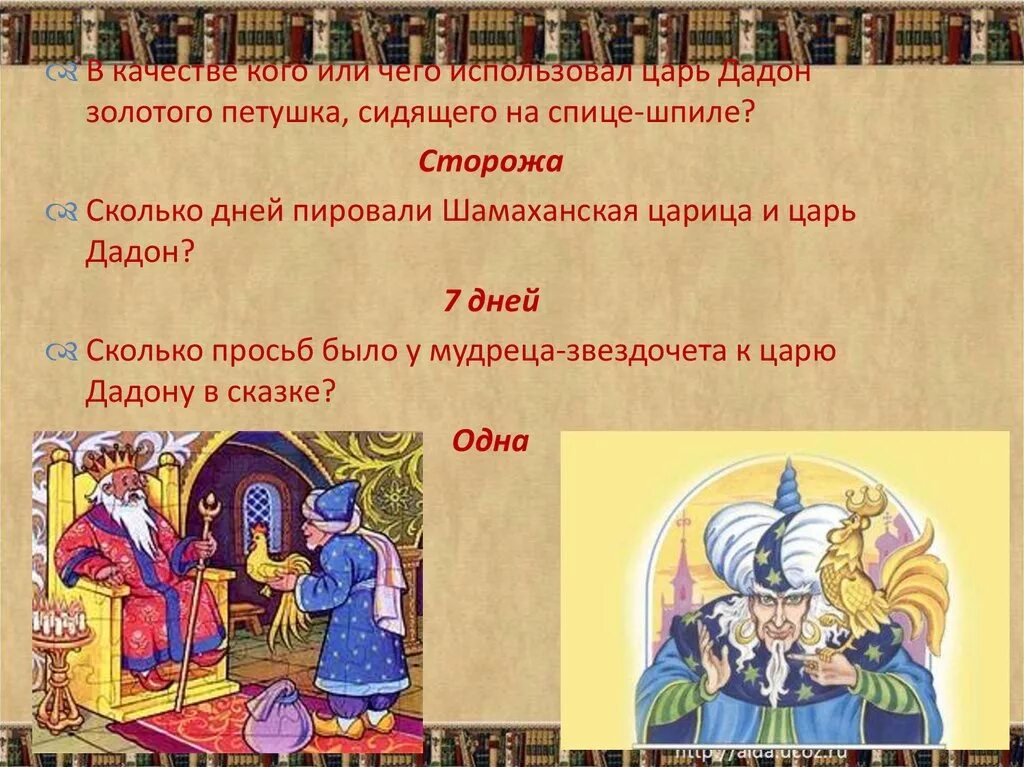 В качестве кого или чего использовал царь Дадон золотого петушка, сидящего на спице-шпиле?

Сторожа

Сколько дней пировали Шамаханская царица и царь Дадон?

7 дней

Сколько просьб было у мудреца-звездочета к царю Дадону в сказке?

Одна

http://aida.ucoz.ru